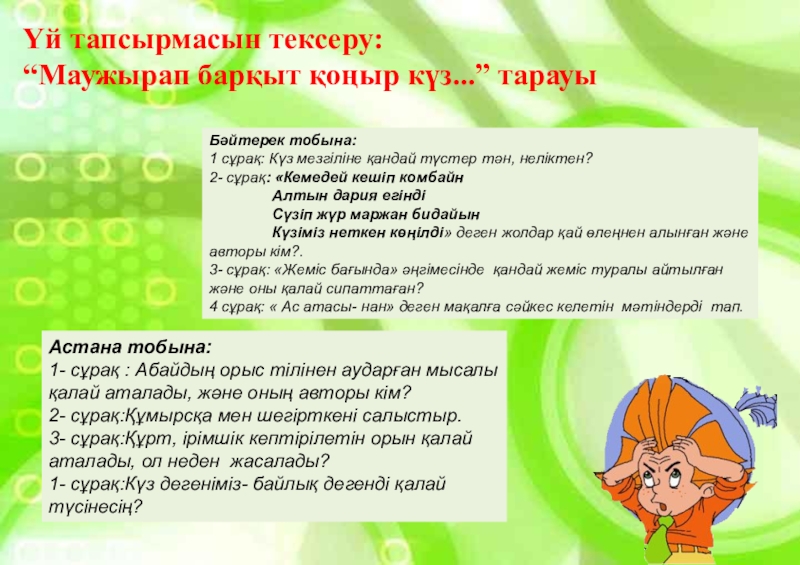 Үй тапсырмасын тексеру:
“Маужырап барқыт қоңыр күз...” тарауы

Бәйтерек тобына:
1 сұрақ: Күз мезгіліне қандай түстер тән, неліктен?
2- сұрақ: «Кемедей кешіп комбайн
Алтын дария егінді
Сүзіп жүр маржан бидайын
Күзіміз неткен көңілді» деген жолдар қай өлеңнен алынған және авторы кім?.
3- сұрақ: «Жеміс бағында» әңгімесінде қандай жеміс туралы айтылған және оны қалай сипаттаған?
4 сұрақ: « Ас атасы- нан» деген мақалға сәйкес келетін мәтіндерді тап.

Астана тобына:
1- сұрақ : Абайдың орыс тілінен аударған мысалы қалай аталады, және оның авторы кім?
2- сұрақ:Құмырсқа мен шегірткені салыстыр.
3- сұрақ:Құрт, ірімшік кептірілетін орын қалай аталады, ол неден жасалады?
1- сұрақ:Күз дегеніміз- байлық дегенді қалай түсінесің?